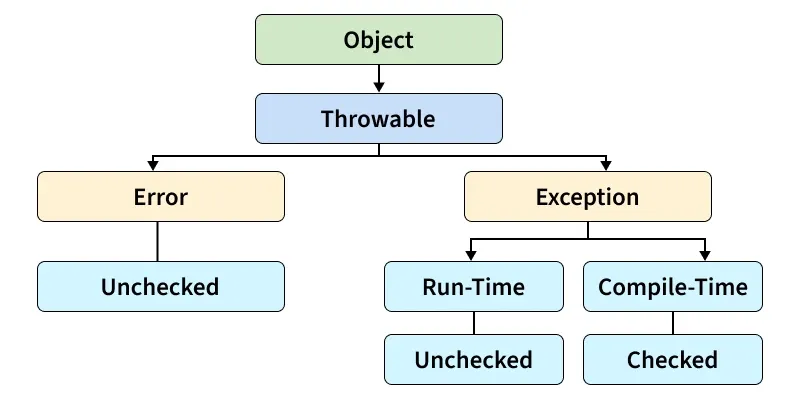 Object

Throwable

Error

Exception

Unchecked

Run-Time

Compile-Time

Unchecked

Checked